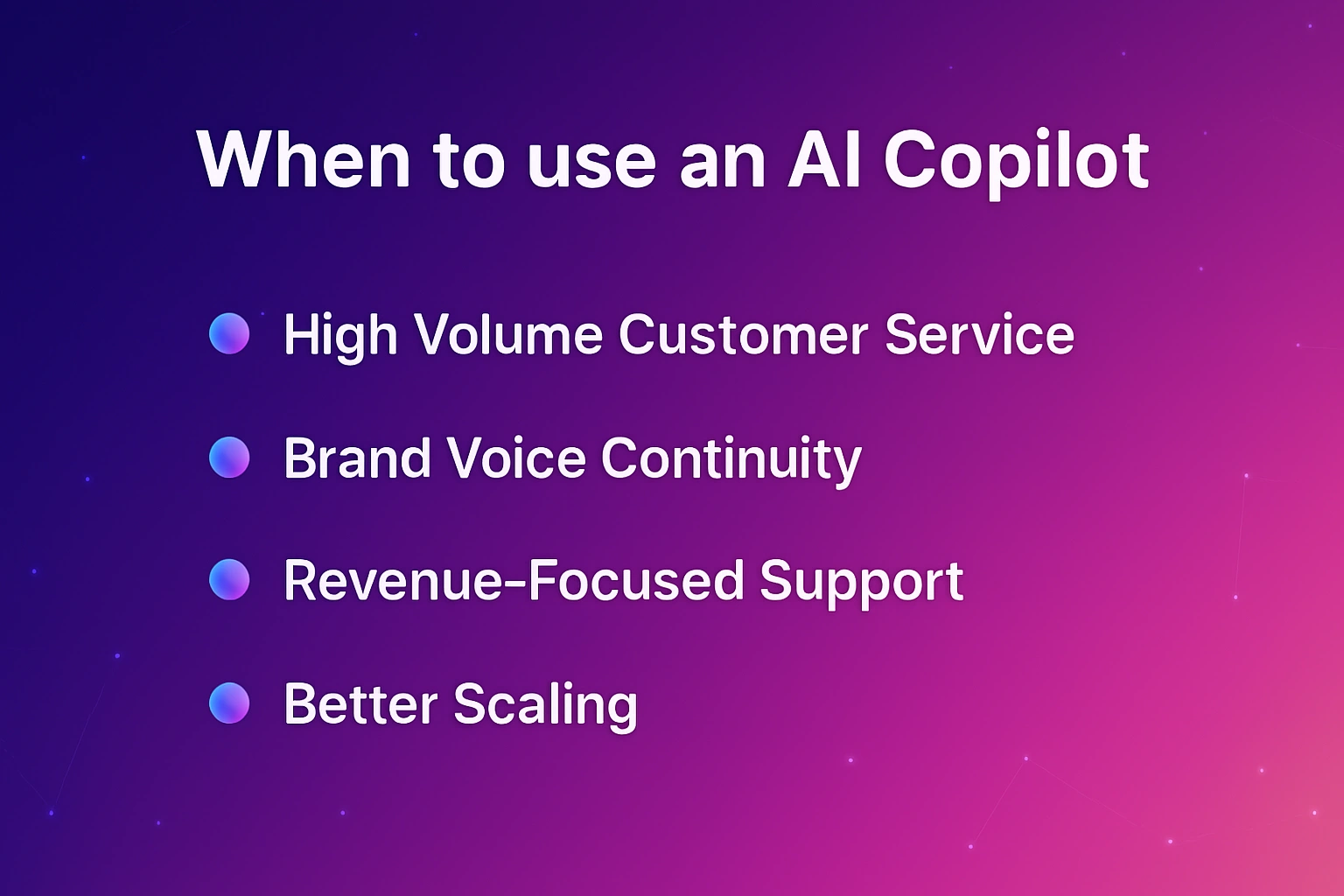 When to use an AI Copilot

- High Volume Customer Service
- Brand Voice Continuity
- Revenue-Focused Support
- Better Scaling